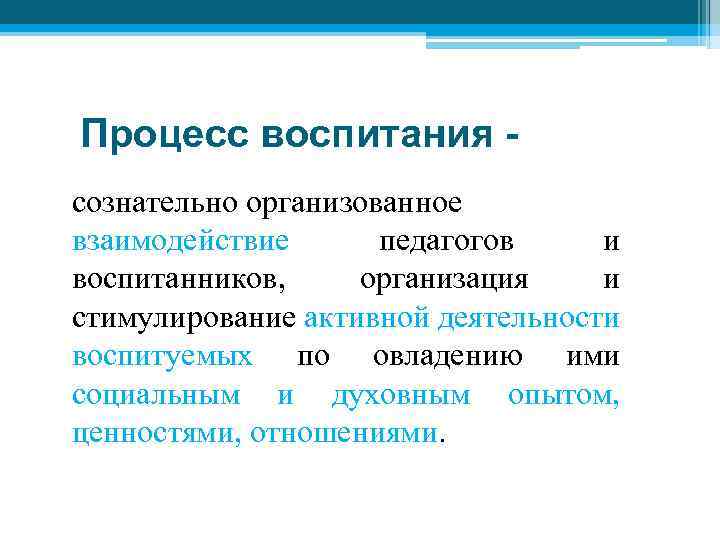 Процесс воспитания -

сознательно организованное взаимодействие педагогов и воспитанников, организация и стимулирование активной деятельности воспитуемых по овладению ими социальным и духовным опытом, ценностями, отношениями.